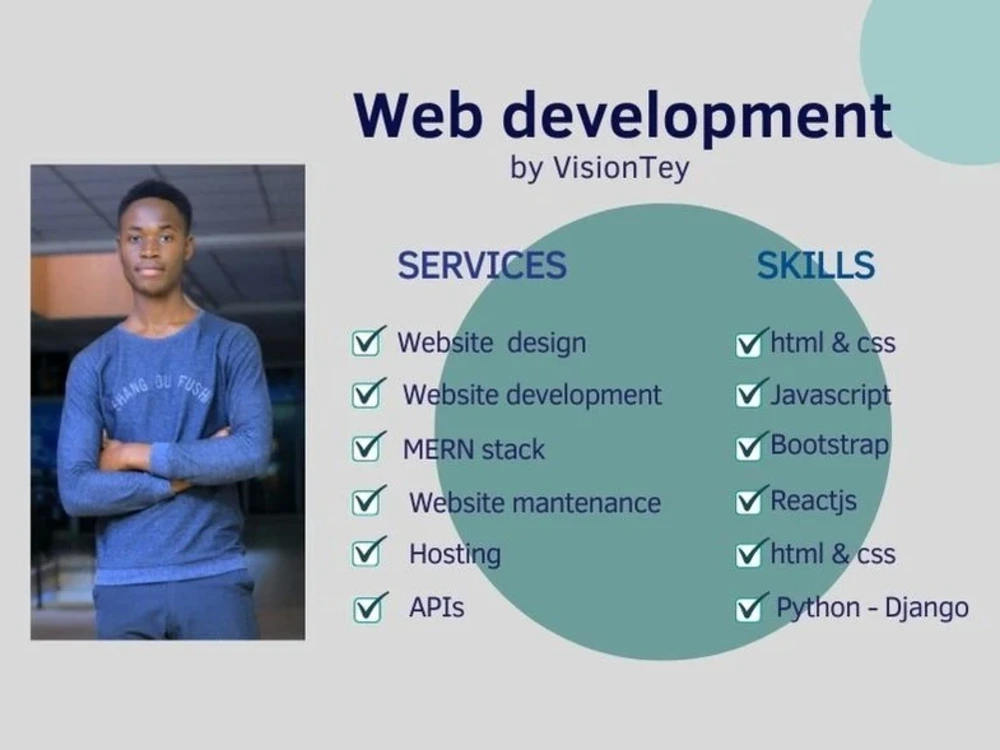 Web development
by VisionTey

SERVICES

Website design
Website development
MERN stack
Website mantenance
Hosting
APIs

SKILLS

html & css
Javascript
Bootstrap
Reactjs
html & css
Python - Django

HANG OU FUSH